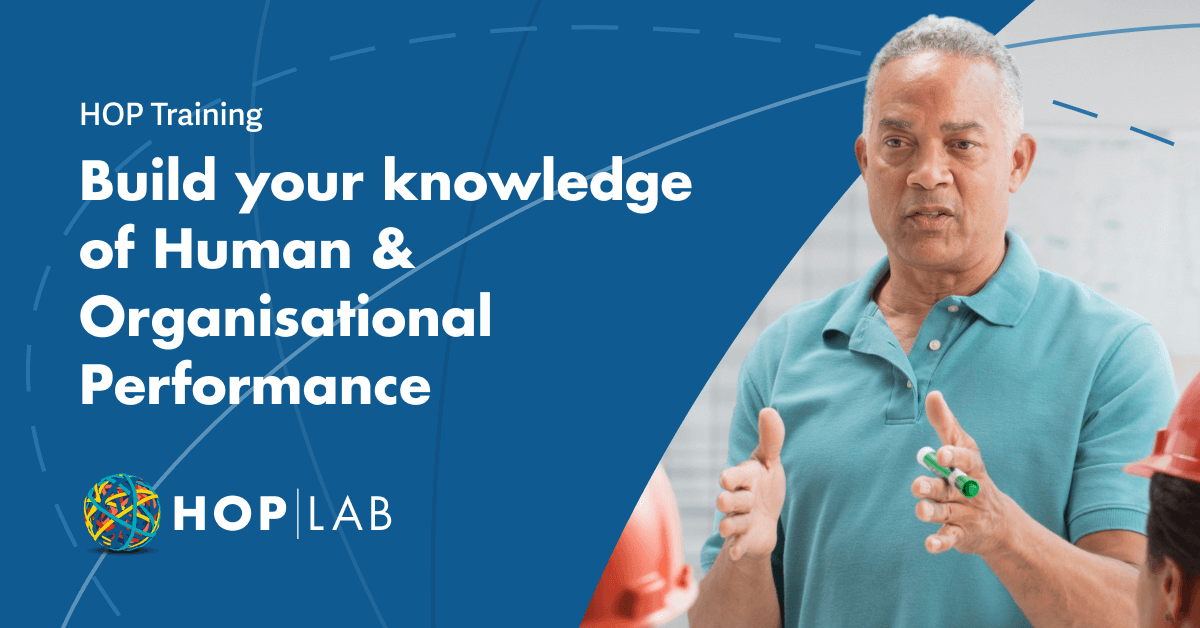 HOP Training

Build your knowledge of Human & Organisational Performance

HOP | LAB